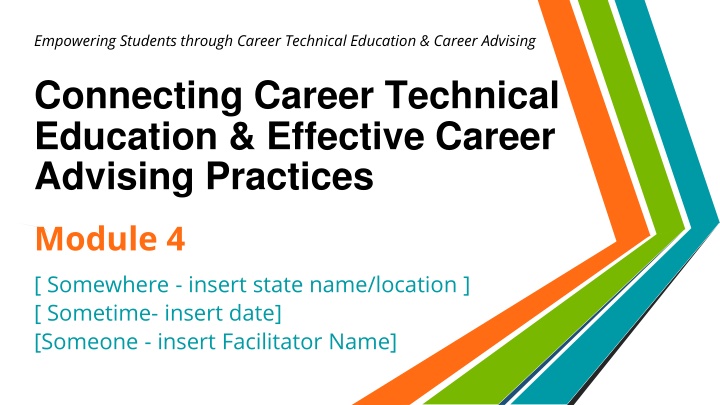 Empowering Students through Career Technical Education & Career Advising

Connecting Career Technical Education & Effective Career Advising Practices

Module 4

[ Somewhere - insert state name/location ]
[ Sometime- insert date]
[Someone - insert Facilitator Name]